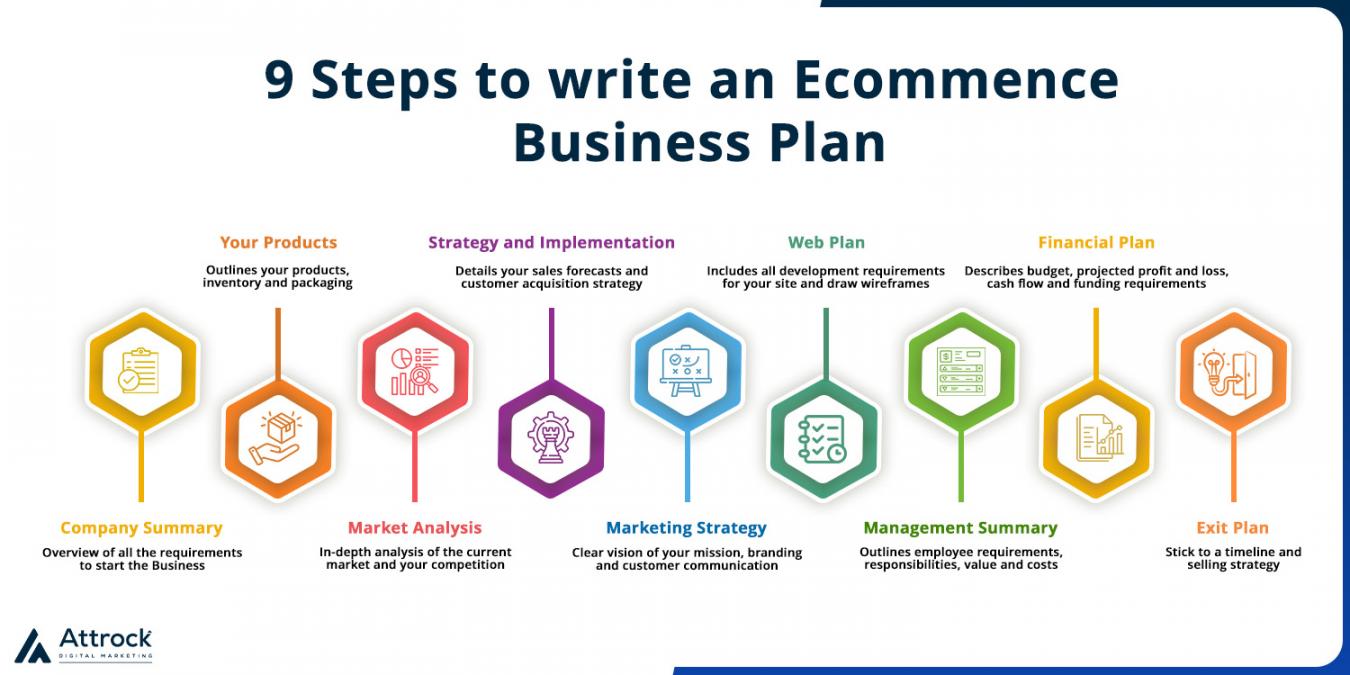 9 Steps to write an Ecommence Business Plan

Your Products
Outlines your products, inventory and packaging

Strategy and Implementation
Details your sales forecasts and customer acquisition strategy

Web Plan
Includes all development requirements for your site and draw wireframes

Financial Plan
Describes budget, projected profit and loss, cash flow and funding requirements

Company Summary
Overview of all the requirements to start the Business

Market Analysis
In-depth analysis of the current market and your competition

Marketing Strategy
Clear vision of your mission, branding and customer communication

Management Summary
Outlines employee requirements, responsibilities, value and costs

Exit Plan
Stick to a timeline and selling strategy

Attrock
DIGITAL MARKETING